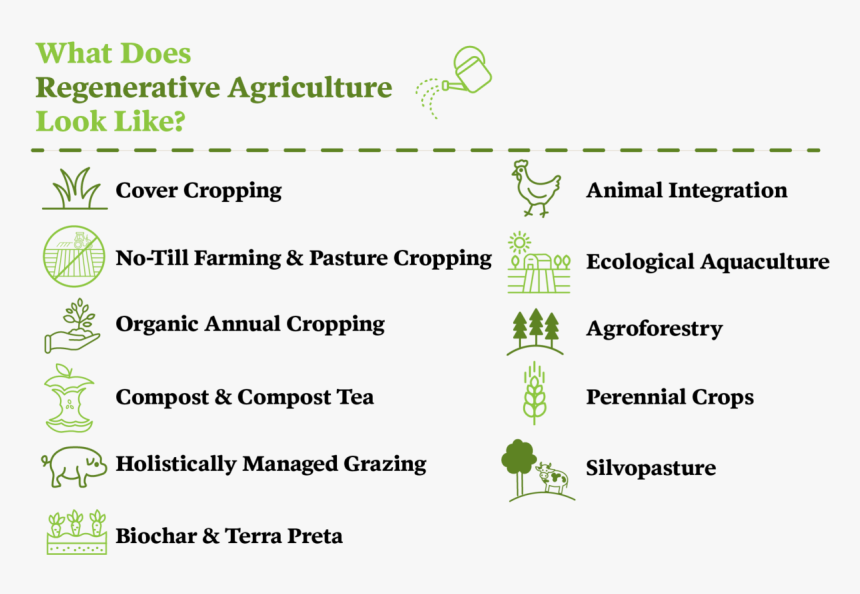 What Does
Regenerative Agriculture
Look Like?

Cover Cropping

No-Till Farming & Pasture Cropping

Organic Annual Cropping

Compost & Compost Tea

Holistically Managed Grazing

Biochar & Terra Preta

Animal Integration

Ecological Aquaculture

Agroforestry

Perennial Crops

Silvopasture